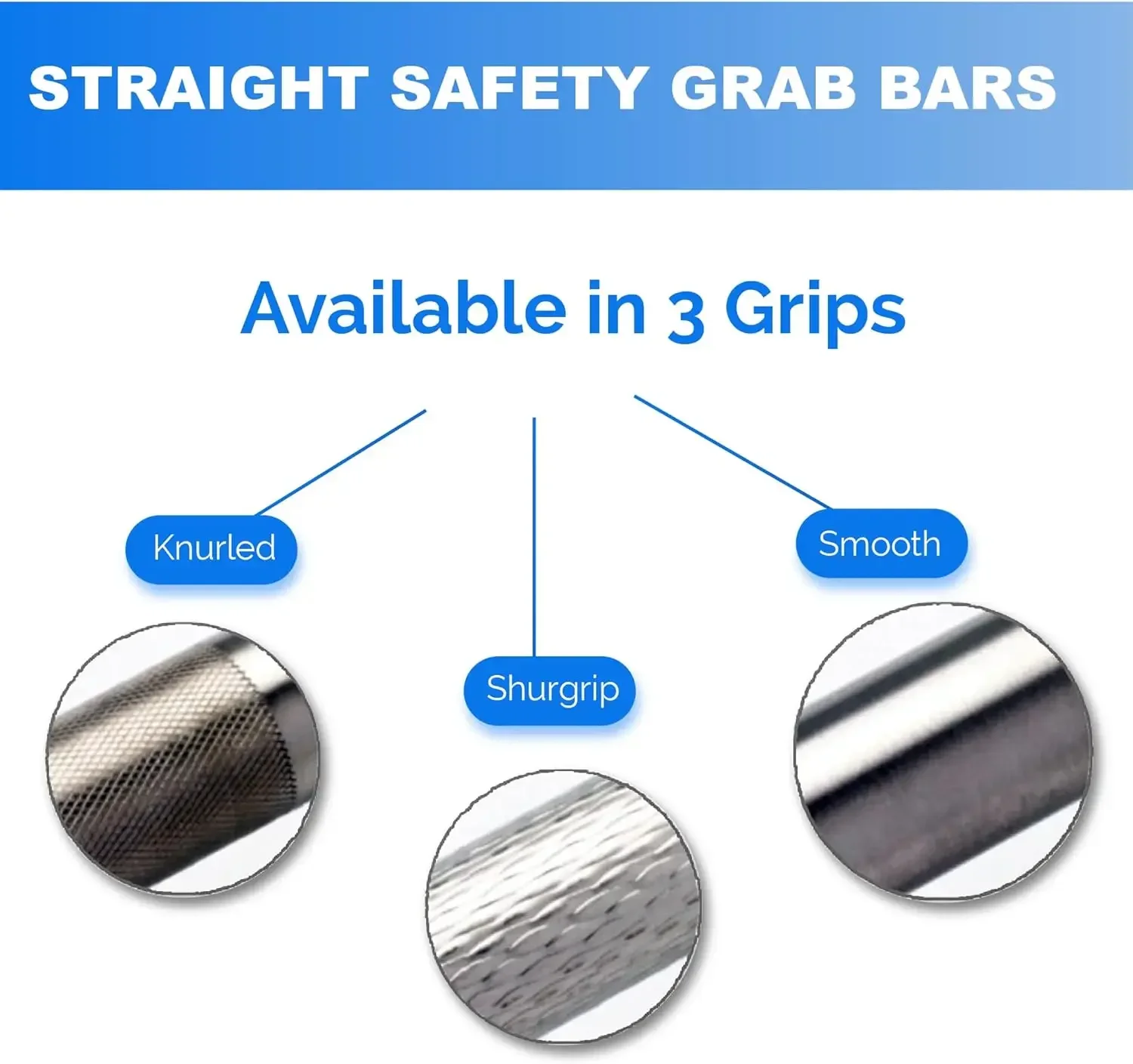 STRAIGHT SAFETY GRAB BARS

Available in 3 Grips

Knurled

Shurgrip

Smooth